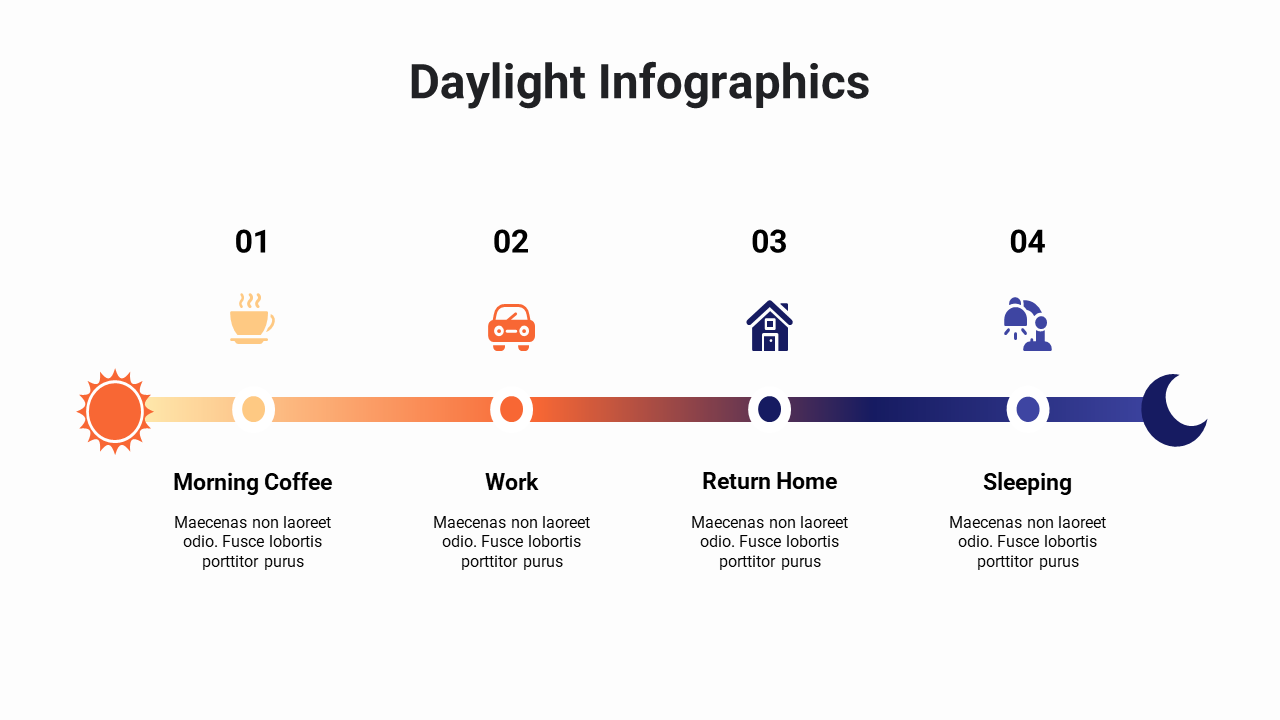 Daylight Infographics

01

Morning Coffee

Maecenas non laoreet odio. Fusce lobortis porttitor purus

02

Work

Maecenas non laoreet odio. Fusce lobortis porttitor purus

03

Return Home

Maecenas non laoreet odio. Fusce lobortis porttitor purus

04

Sleeping

Maecenas non laoreet odio. Fusce lobortis porttitor purus